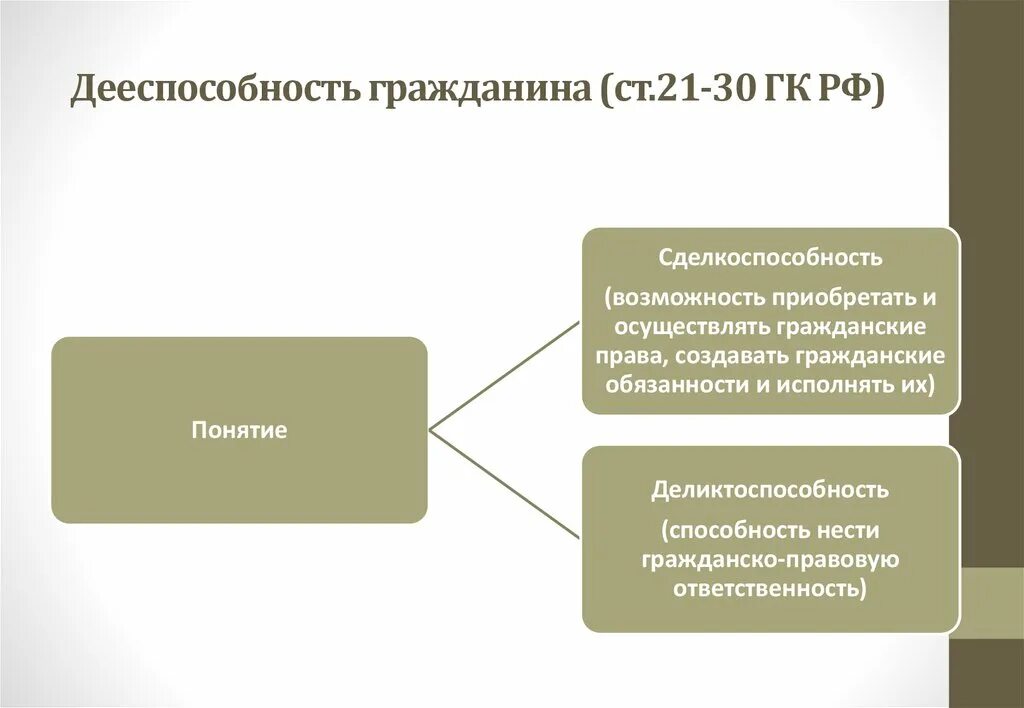 Дееспособность гражданина (ст.21-30 ГК РФ)

Понятие

Сделкоспособность

(возможность приобретать и осуществлять гражданские права, создавать гражданские обязанности и исполнять их)

Деликтоспособность

(способность нести гражданско-правовую ответственность)